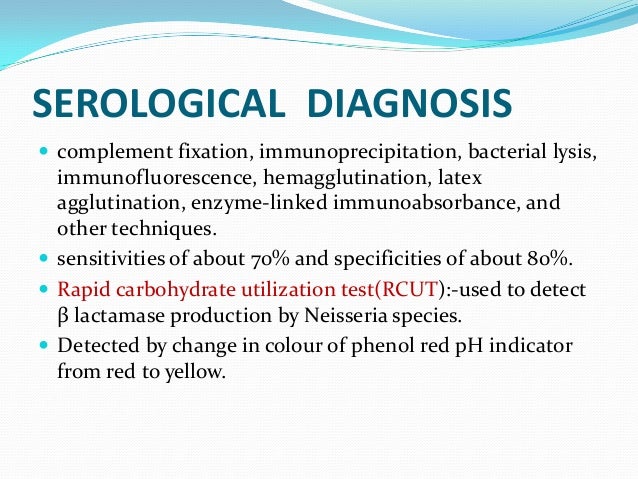 SEROLOGICAL DIAGNOSIS

- complement fixation, immunoprecipitation, bacterial lysis, immunofluorescence, hemagglutination, latex agglutination, enzyme-linked immunoabsorbance, and other techniques.
- sensitivities of about 70% and specificities of about 80%.
- Rapid carbohydrate utilization test(RCUT):-used to detect β lactamase production by Neisseria species.
- Detected by change in colour of phenol red pH indicator from red to yellow.